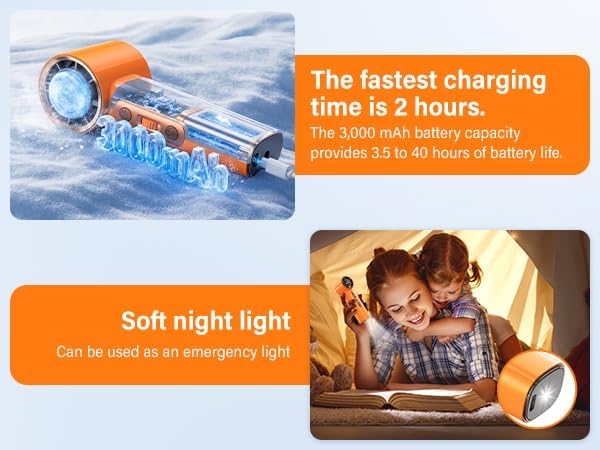 3000mAh

The fastest charging time is 2 hours.
The 3,000 mAh battery capacity provides 3.5 to 40 hours of battery life.

Soft night light
Can be used as an emergency light